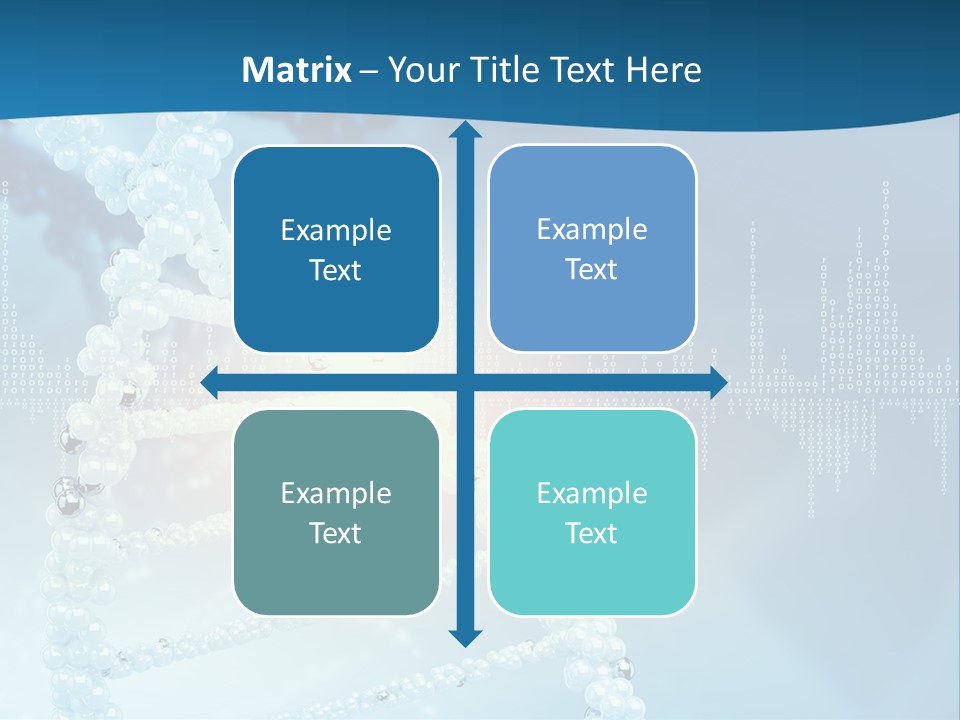 Matrix – Your Title Text Here

Example Text

Example Text

Example Text

Example Text